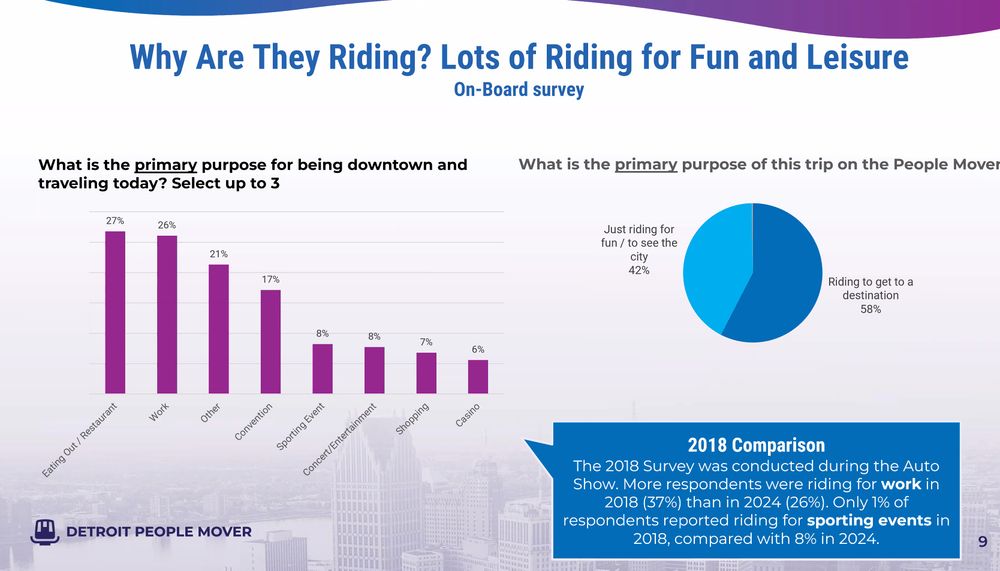 Why Are They Riding? Lots of Riding for Fun and Leisure

On-Board survey

What is the primary purpose for being downtown and traveling today? Select up to 3

27%
26%
21%
17%
8%
8%
7%
6%

Eating Out / Restaurant
Work
Other
Convention
Sporting Event
Concert/Entertainment
Shopping
Casino

What is the primary purpose of this trip on the People Mover

Just riding for fun / to see the city
42%

Riding to get to a destination
58%

2018 Comparison

The 2018 Survey was conducted during the Auto Show. More respondents were riding for work in 2018 (37%) than in 2024 (26%). Only 1% of respondents reported riding for sporting events in 2018, compared with 8% in 2024.

DETROIT PEOPLE MOVER

9